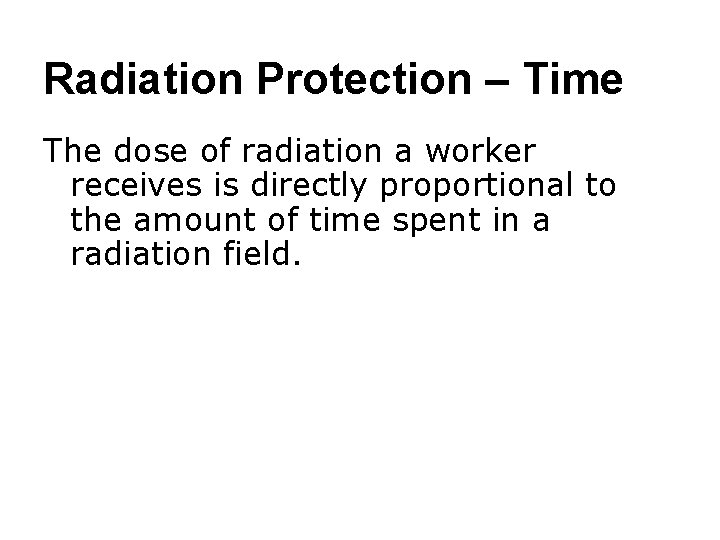 Radiation Protection – Time

The dose of radiation a worker receives is directly proportional to the amount of time spent in a radiation field.